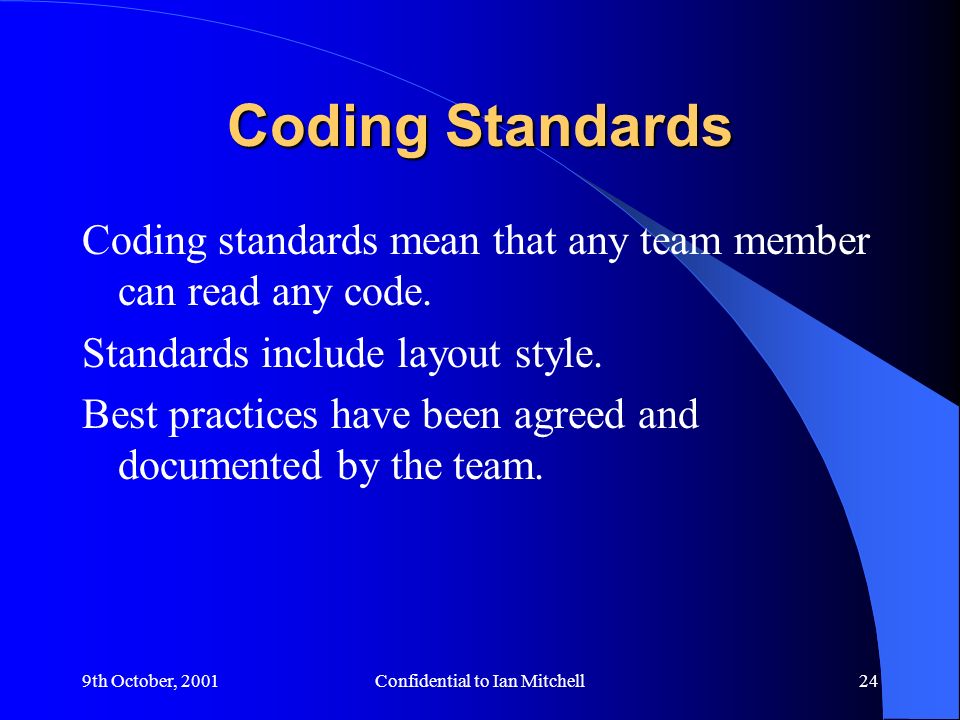 Coding Standards

Coding standards mean that any team member can read any code.

Standards include layout style.

Best practices have been agreed and documented by the team.

9th October, 2001

Confidential to Ian Mitchell

24